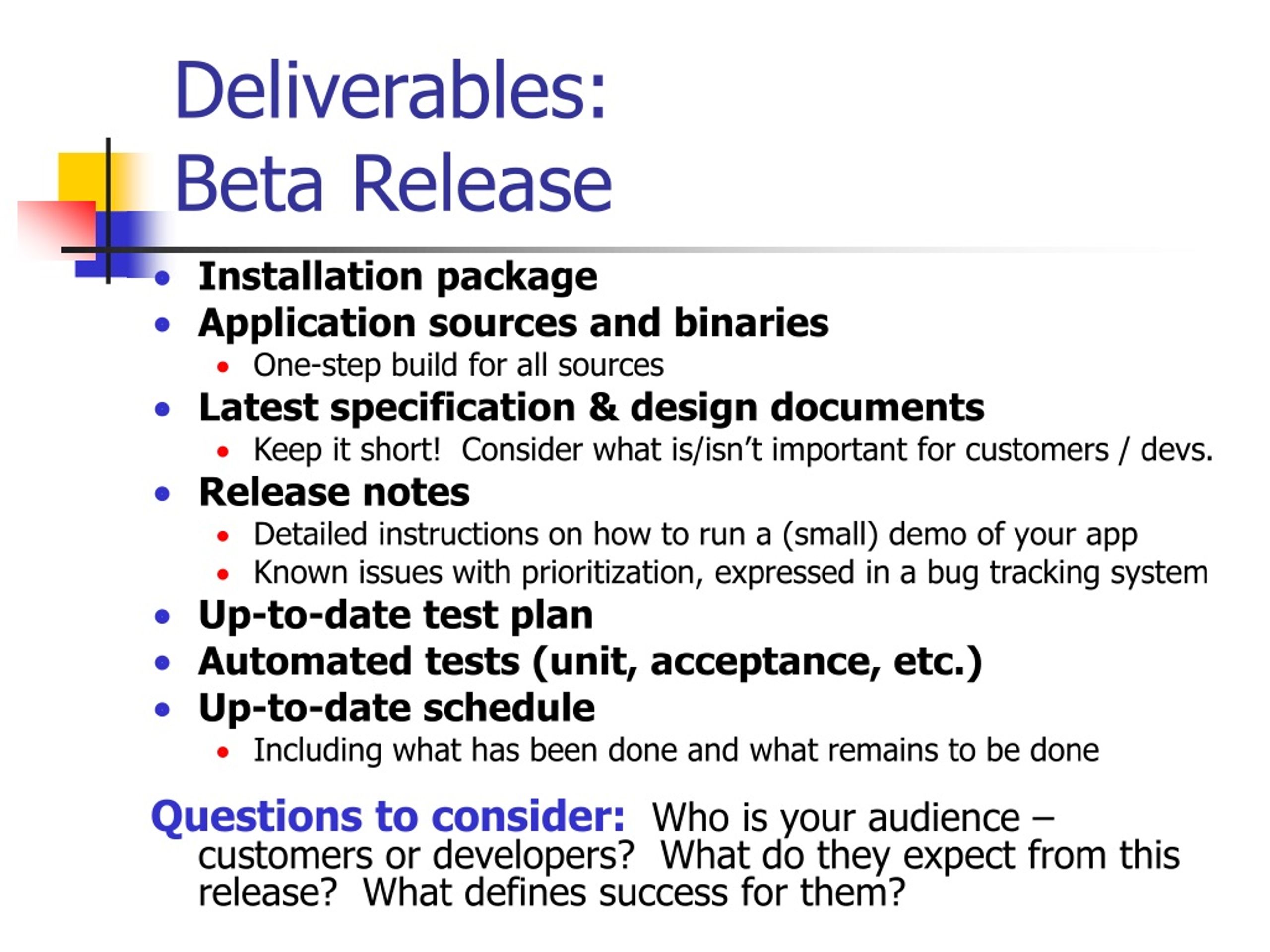 Deliverables:
Beta Release

- Installation package
- Application sources and binaries
  - One-step build for all sources
- Latest specification & design documents
  - Keep it short!  Consider what is/isn't important for customers / devs.
- Release notes
  - Detailed instructions on how to run a (small) demo of your app
  - Known issues with prioritization, expressed in a bug tracking system
- Up-to-date test plan
- Automated tests (unit, acceptance, etc.)
- Up-to-date schedule
  - Including what has been done and what remains to be done

Questions to consider:  Who is your audience – customers or developers?  What do they expect from this release?  What defines success for them?